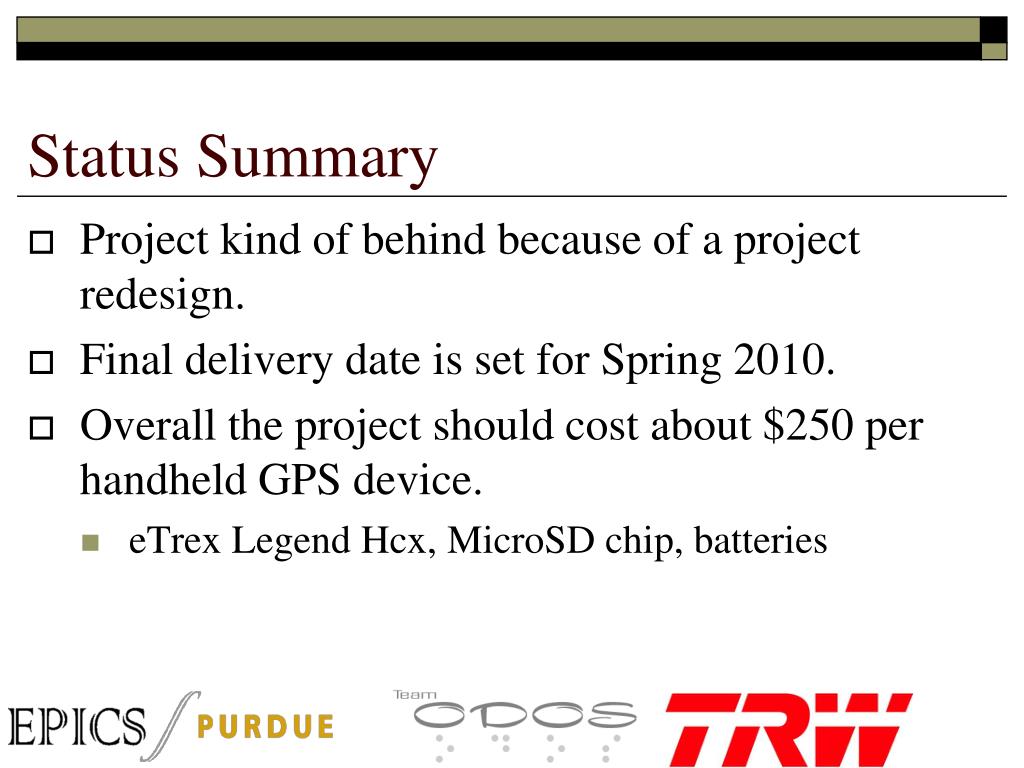 Status Summary

Project kind of behind because of a project redesign.

Final delivery date is set for Spring 2010.

Overall the project should cost about \$250 per handheld GPS device.

eTrex Legend Hcx, MicroSD chip, batteries

EPICS PURDUE

Team ODOS

TRW